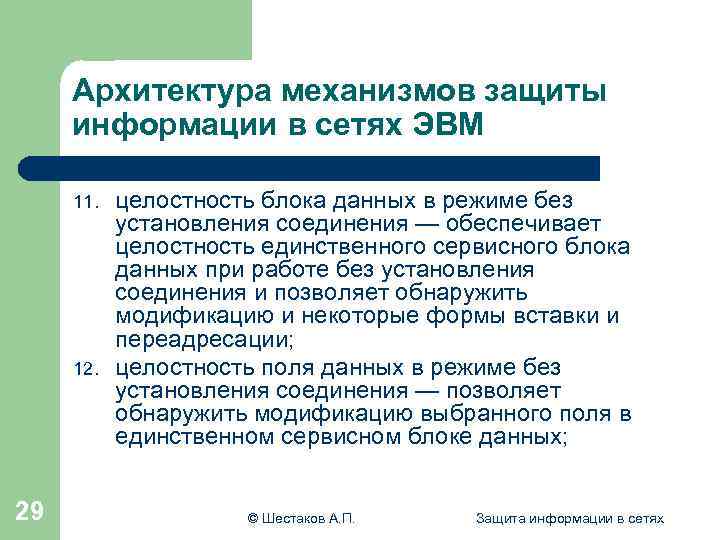 Архитектура механизмов защиты информации в сетях ЭВМ

11. целостность блока данных в режиме без установления соединения — обеспечивает целостность единственного сервисного блока данных при работе без установления соединения и позволяет обнаружить модификацию и некоторые формы вставки и переадресации;

12. целостность поля данных в режиме без установления соединения — позволяет обнаружить модификацию выбранного поля в единственном сервисном блоке данных;

29

© Шестаков А.П.

Защита информации в сетях